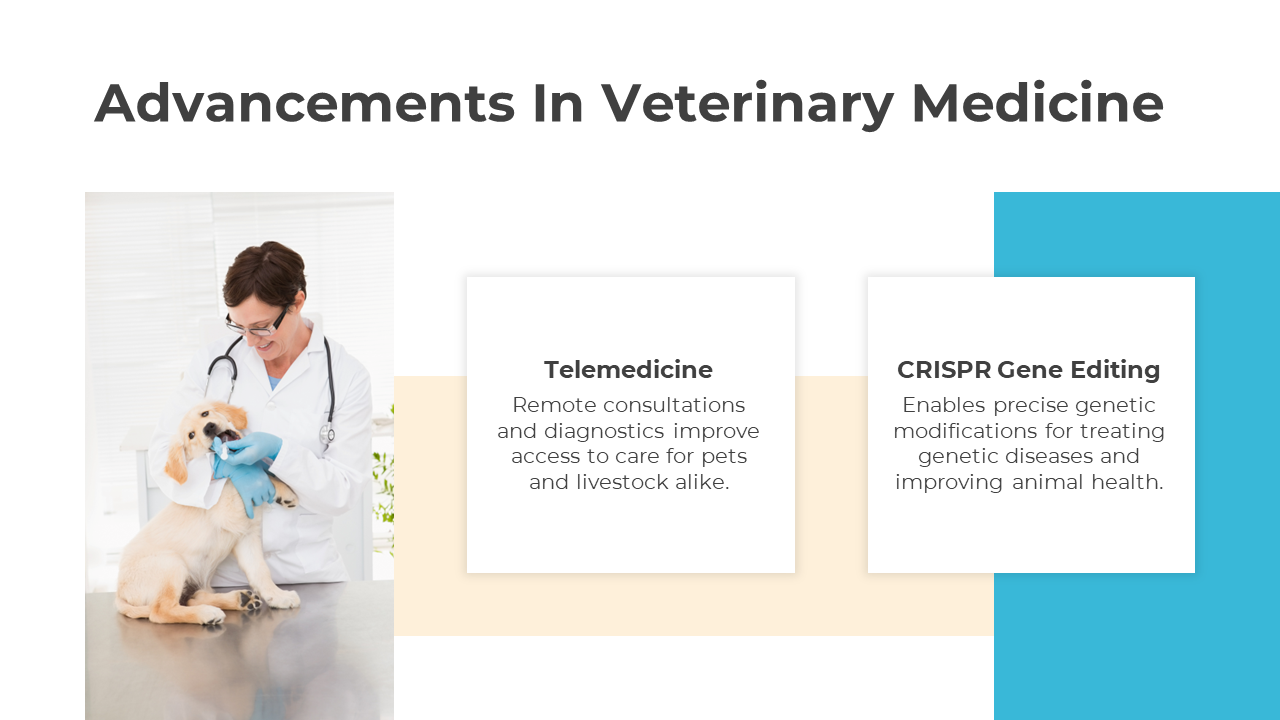 Advancements In Veterinary Medicine

Telemedicine

Remote consultations and diagnostics improve access to care for pets and livestock alike.

CRISPR Gene Editing

Enables precise genetic modifications for treating genetic diseases and improving animal health.